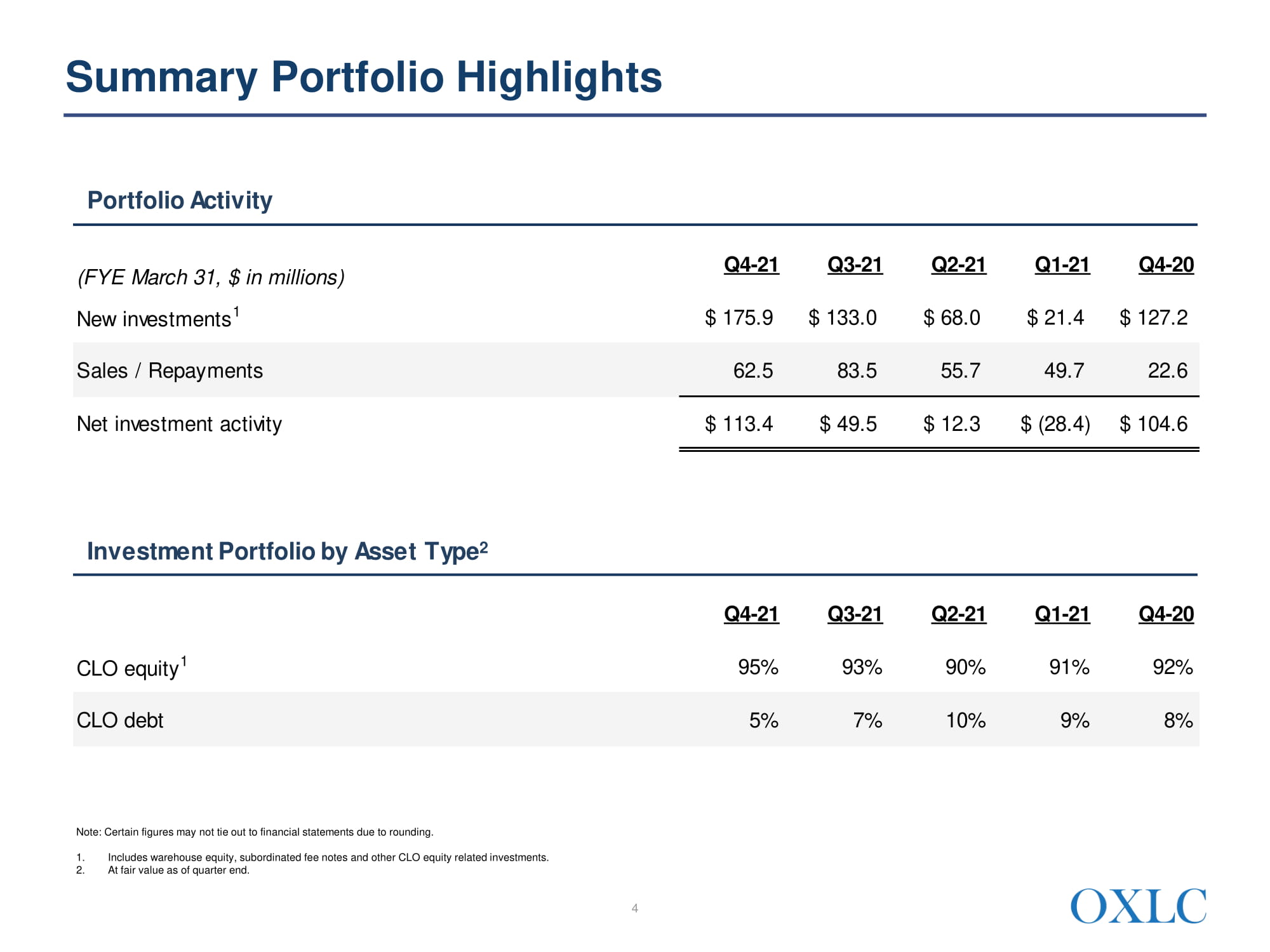 Summary Portfolio Highlights

Portfolio Activity

| (FYE March 31, \$ in millions) | Q4-21 | Q3-21 | Q2-21 | Q1-21 | Q4-20 |
|---|---|---|---|---|---|
| New investments$^1$ | \$ 175.9 | \$ 133.0 | \$ 68.0 | \$ 21.4 | \$ 127.2 |
| Sales / Repayments | 62.5 | 83.5 | 55.7 | 49.7 | 22.6 |
| Net investment activity | \$ 113.4 | \$ 49.5 | \$ 12.3 | \$ (28.4) | \$ 104.6 |

Investment Portfolio by Asset Type$^2$

| | Q4-21 | Q3-21 | Q2-21 | Q1-21 | Q4-20 |
|---|---|---|---|---|---|
| CLO equity$^1$ | 95% | 93% | 90% | 91% | 92% |
| CLO debt | 5% | 7% | 10% | 9% | 8% |

Note: Certain figures may not tie out to financial statements due to rounding.

1. Includes warehouse equity, subordinated fee notes and other CLO equity related investments.
2. At fair value as of quarter end.

4

OXLC